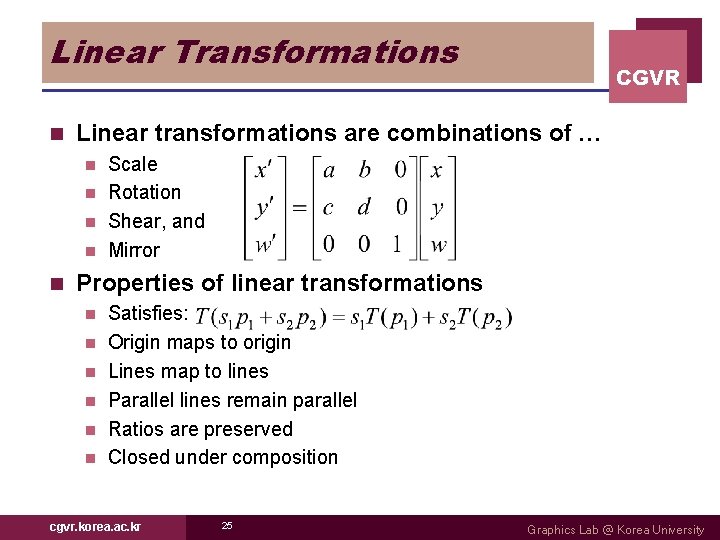 Linear Transformations

CGVR

Linear transformations are combinations of …

Scale

Rotation

Shear, and

Mirror

$\begin{bmatrix} x' \\ y' \\ w' \end{bmatrix} = \begin{bmatrix} a & b & 0 \\ c & d & 0 \\ 0 & 0 & 1 \end{bmatrix} \begin{bmatrix} x \\ y \\ w \end{bmatrix}$

Properties of linear transformations

Satisfies: $T(s_1 p_1 + s_2 p_2) = s_1 T(p_1) + s_2 T(p_2)$

Origin maps to origin

Lines map to lines

Parallel lines remain parallel

Ratios are preserved

Closed under composition

cgvr.korea.ac.kr

25

Graphics Lab @ Korea University